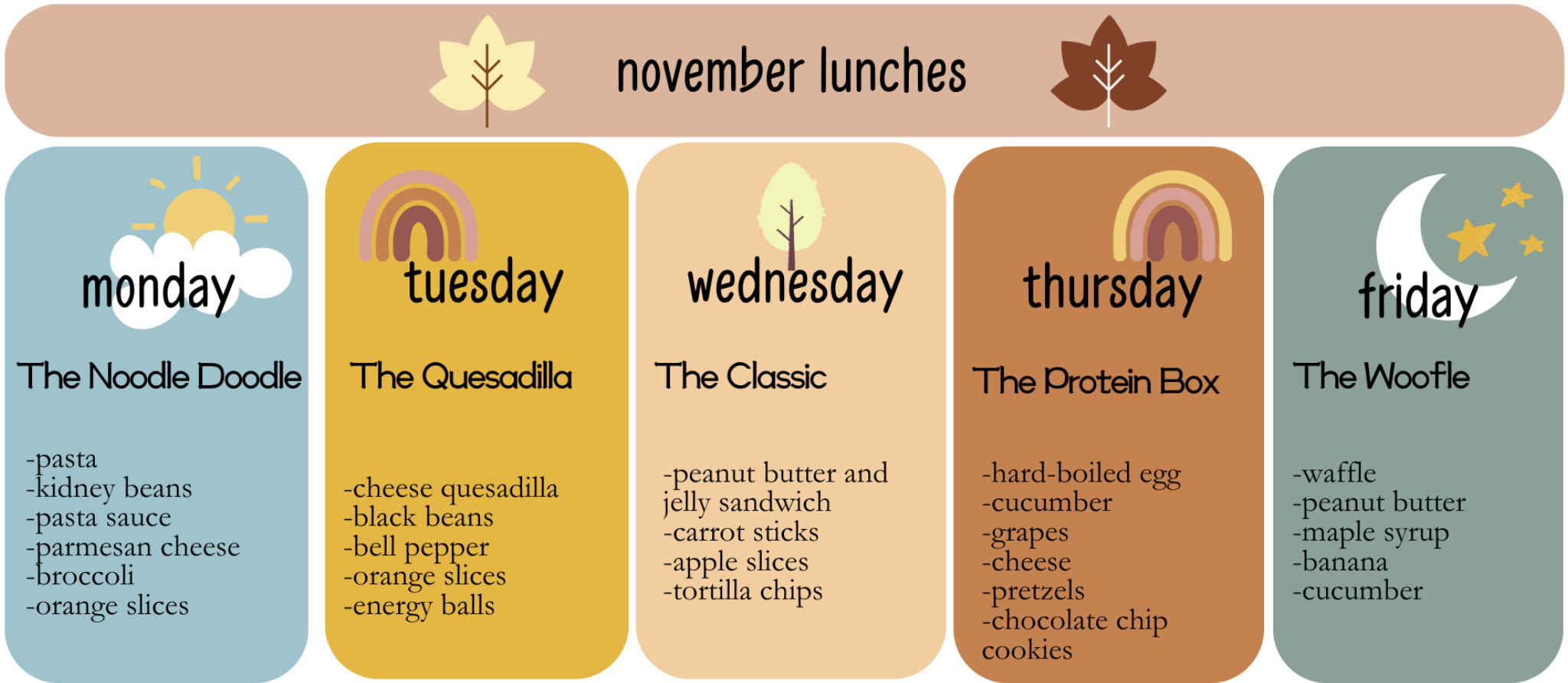 november lunches

monday

The Noodle Doodle

-pasta
-kidney beans
-pasta sauce
-parmesan cheese
-broccoli
-orange slices

tuesday

The Quesadilla

-cheese quesadilla
-black beans
-bell pepper
-orange slices
-energy balls

wednesday

The Classic

-peanut butter and jelly sandwich
-carrot sticks
-apple slices
-tortilla chips

thursday

The Protein Box

-hard-boiled egg
-cucumber
-grapes
-cheese
-pretzels
-chocolate chip cookies

friday

The Woofle

-waffle
-peanut butter
-maple syrup
-banana
-cucumber